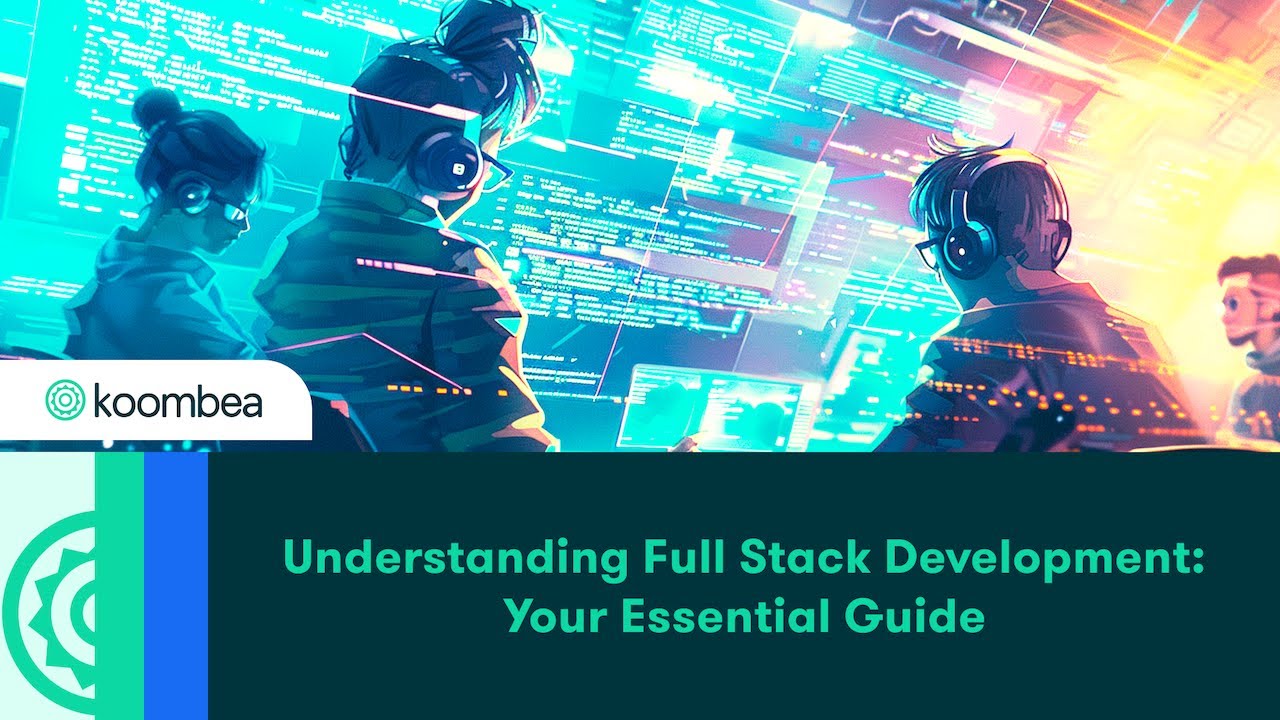 koombea

Understanding Full Stack Development: Your Essential Guide